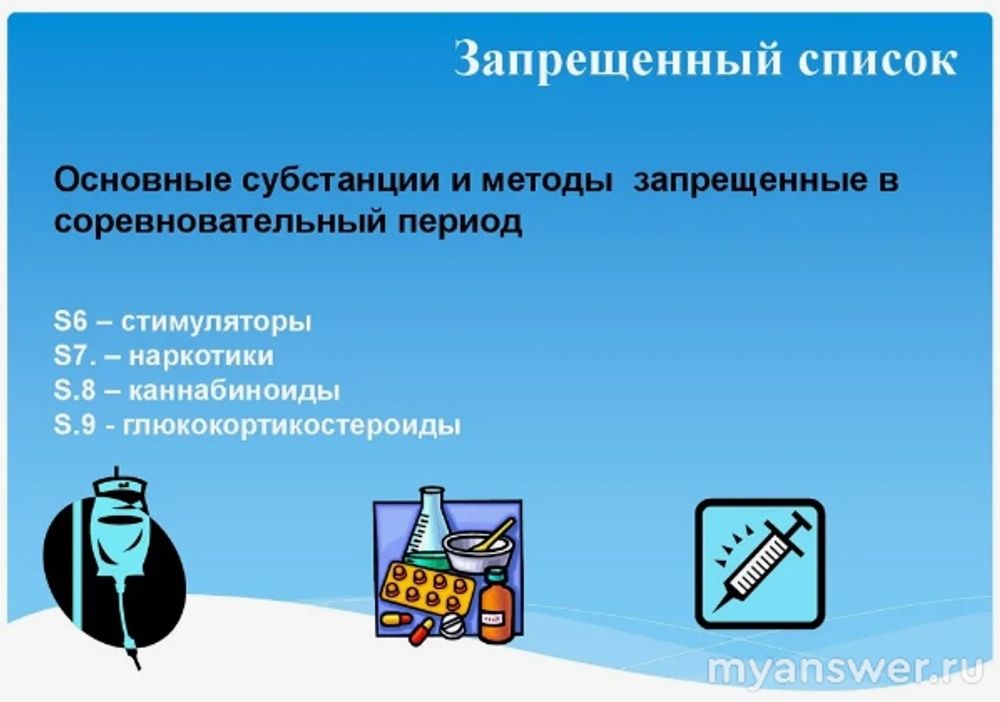 Запрещенный список

Основные субстанции и методы запрещенные в соревновательный период

S6 – стимуляторы
S7. – наркотики
S.8 – каннабиноиды
S.9 - глюкокортикостероиды

myanswer.ru